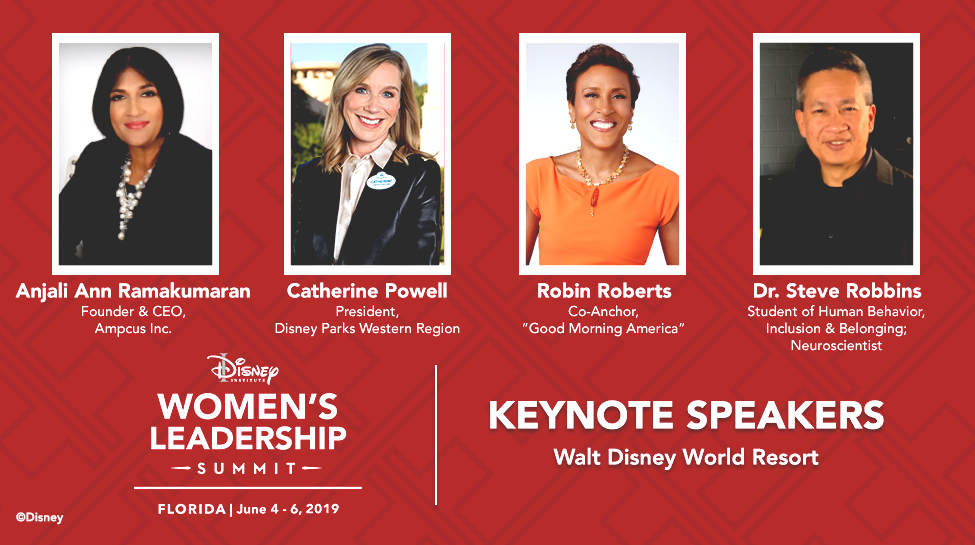 Anjali Ann Ramakumaran
Founder & CEO, Ampcus Inc.

Catherine Powell
President, Disney Parks Western Region

Robin Roberts
Co-Anchor, "Good Morning America"

Dr. Steve Robbins
Student of Human Behavior, Inclusion & Belonging; Neuroscientist

Disney INSTITUTE
WOMEN'S LEADERSHIP
SUMMIT
FLORIDA | June 4 - 6, 2019

KEYNOTE SPEAKERS
Walt Disney World Resort

©Disney